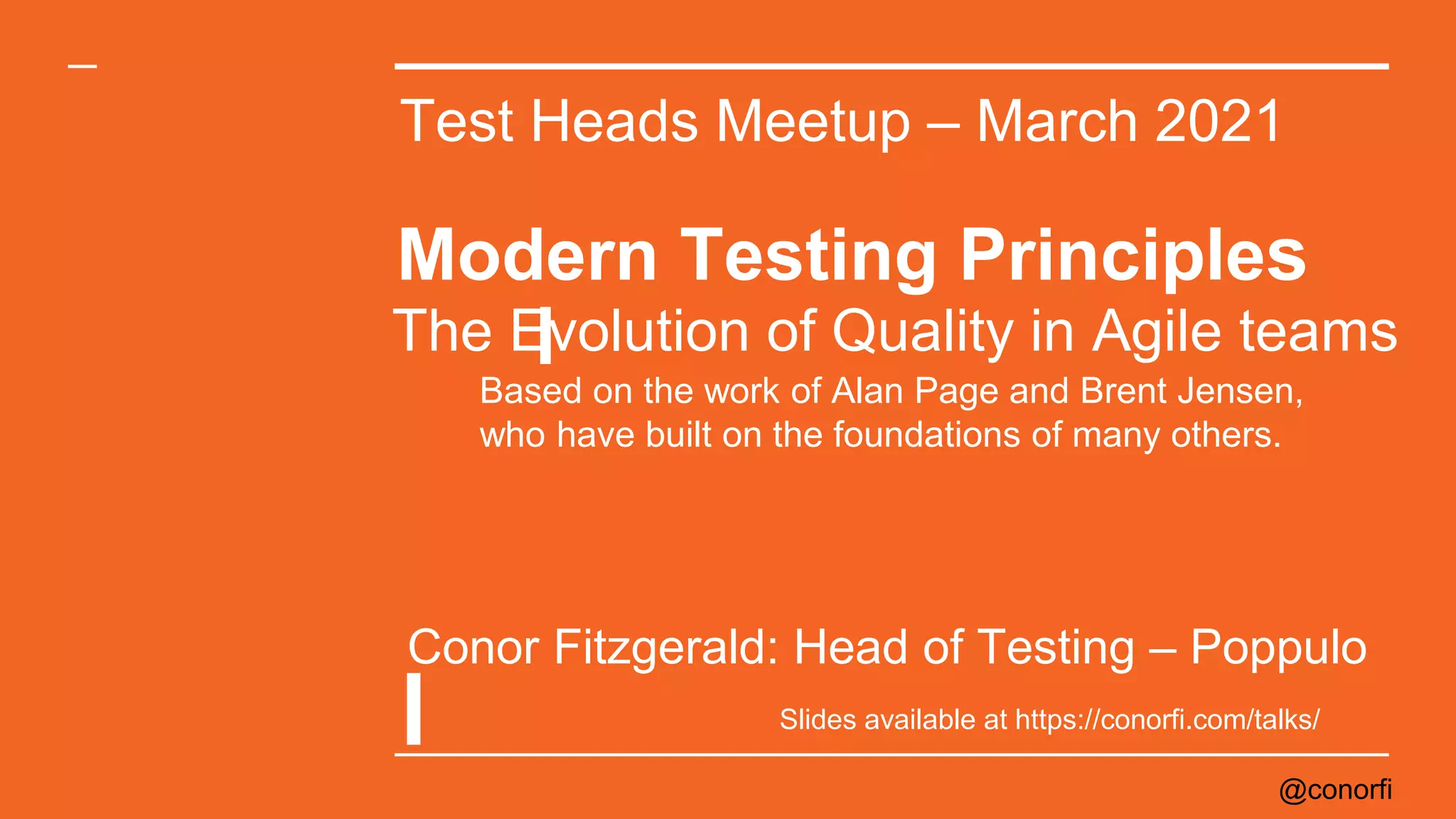 Test Heads Meetup – March 2021

Modern Testing Principles

The Evolution of Quality in Agile teams

Based on the work of Alan Page and Brent Jensen, who have built on the foundations of many others.

Conor Fitzgerald: Head of Testing – Poppulo

Slides available at https://conorfi.com/talks/

@conorfi